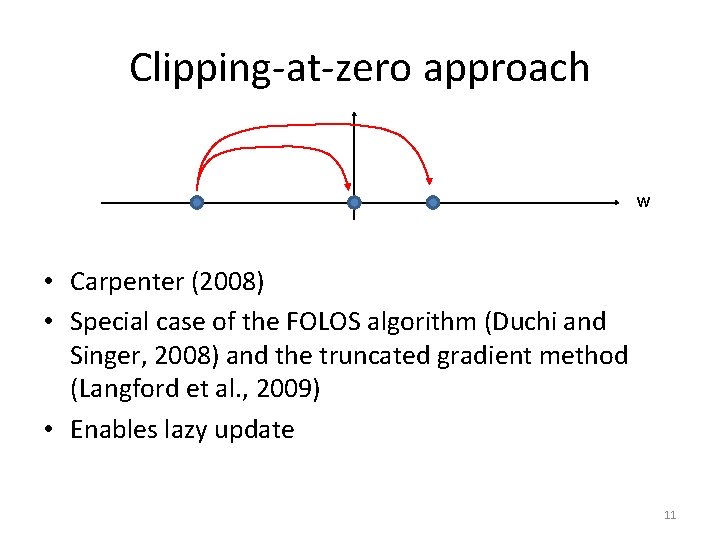 Clipping-at-zero approach

w

• Carpenter (2008)
• Special case of the FOLOS algorithm (Duchi and Singer, 2008) and the truncated gradient method (Langford et al., 2009)
• Enables lazy update

11